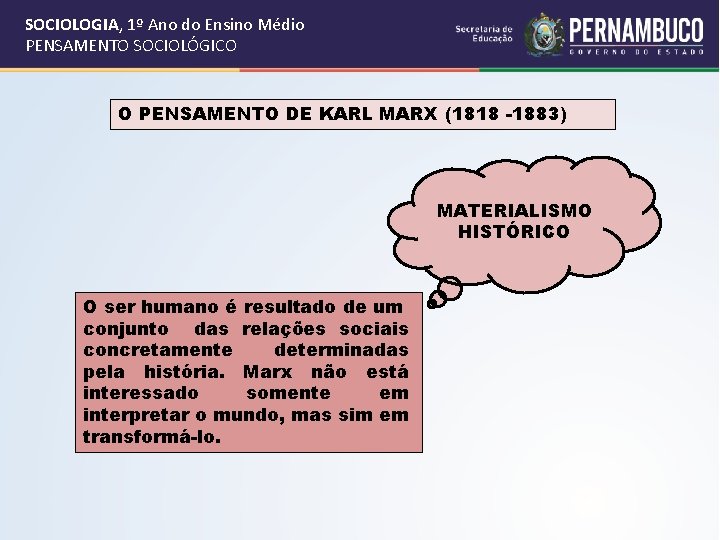 SOCIOLOGIA, 1º Ano do Ensino Médio
PENSAMENTO SOCIOLÓGICO

Secretaria de Educação

PERNAMBUCO
GOVERNO DO ESTADO

O PENSAMENTO DE KARL MARX (1818 -1883)

MATERIALISMO HISTÓRICO

O ser humano é resultado de um conjunto das relações sociais concretamente determinadas pela história. Marx não está interessado somente em interpretar o mundo, mas sim em transformá-lo.